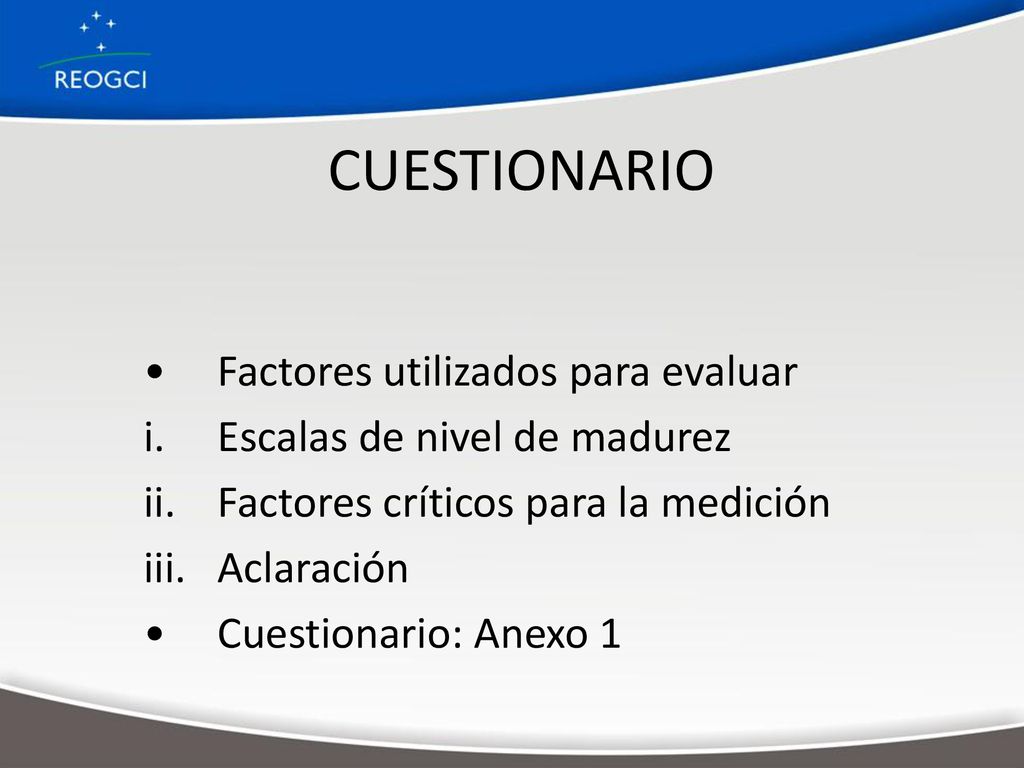 REOGCI

CUESTIONARIO

• Factores utilizados para evaluar
i. Escalas de nivel de madurez
ii. Factores críticos para la medición
iii. Aclaración
• Cuestionario: Anexo 1